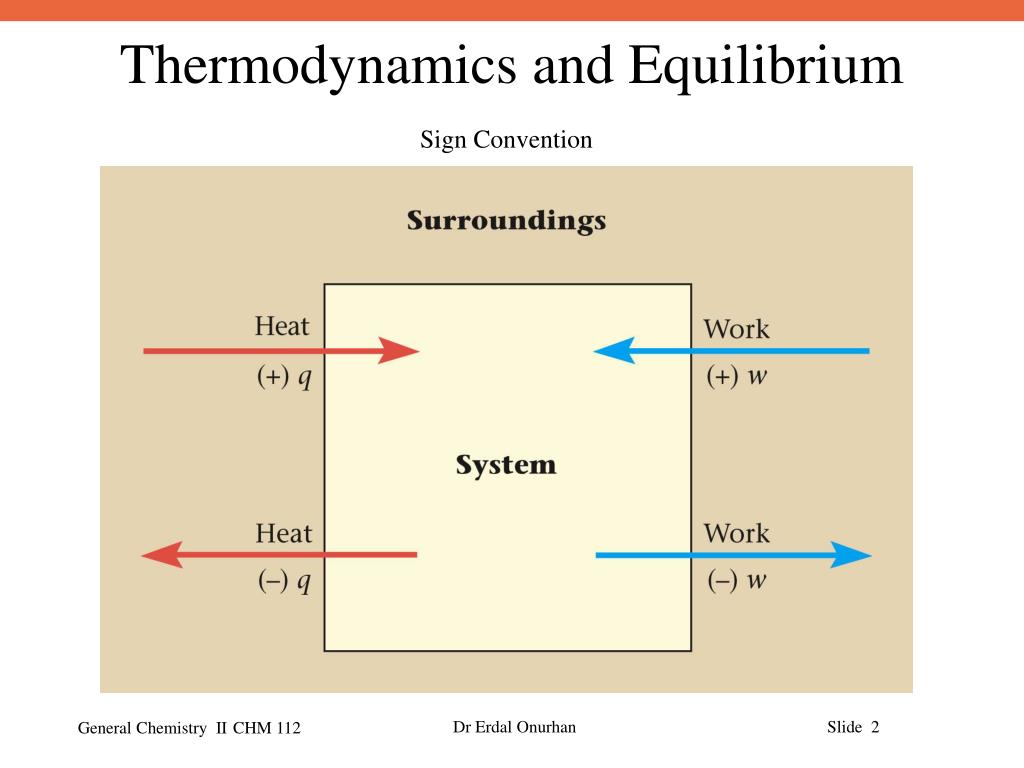 Thermodynamics and Equilibrium

Sign Convention

Surroundings

Heat
(+) $q$

Work
(+) $w$

System

Heat
(–) $q$

Work
(–) $w$

General Chemistry II CHM 112

Dr Erdal Onurhan

Slide 2